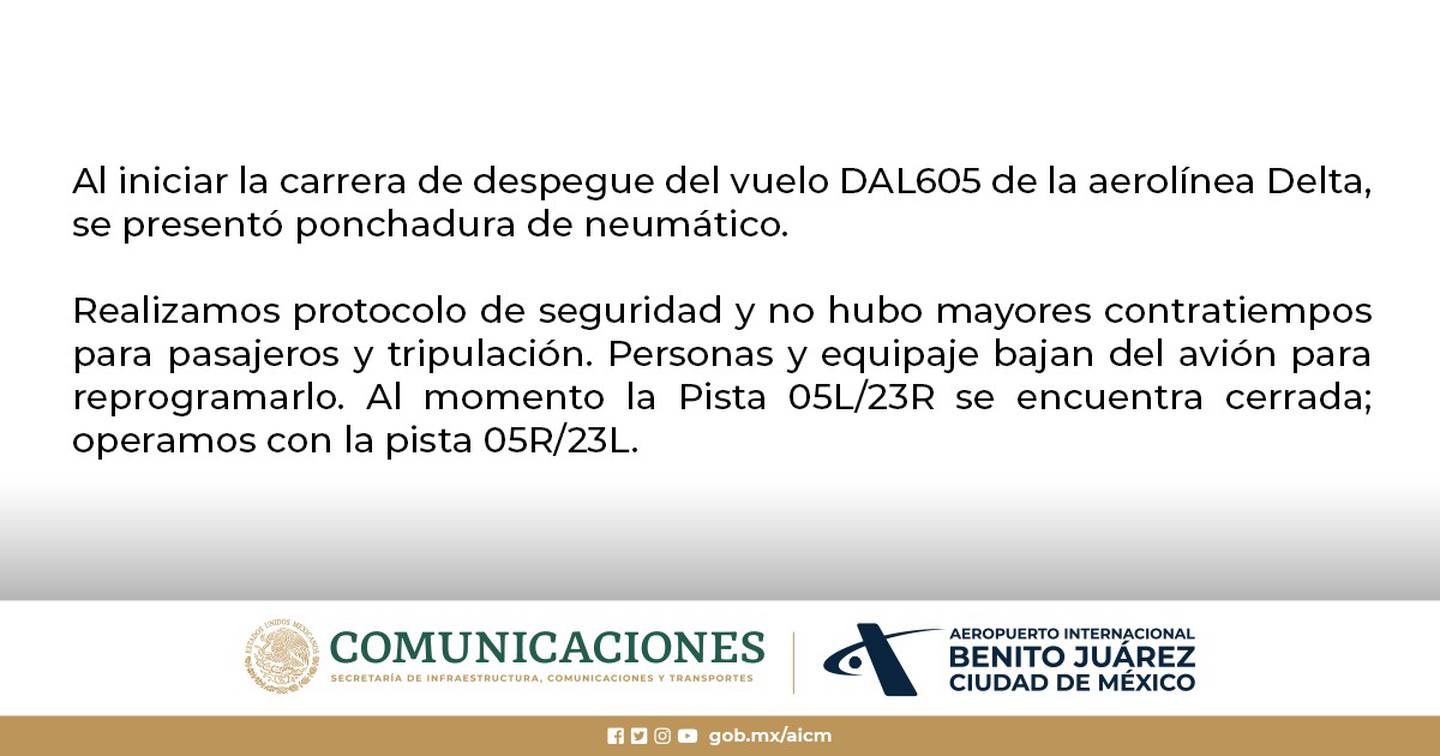 Al iniciar la carrera de despegue del vuelo DAL605 de la aerolínea Delta, se presentó ponchadura de neumático.

Realizamos protocolo de seguridad y no hubo mayores contratiempos para pasajeros y tripulación. Personas y equipaje bajan del avión para reprogramarlo. Al momento la Pista 05L/23R se encuentra cerrada; operamos con la pista 05R/23L.

ESTADOS UNIDOS MEXICANOS
COMUNICACIONES
SECRETARÍA DE INFRAESTRUCTURA, COMUNICACIONES Y TRANSPORTES

AEROPUERTO INTERNACIONAL
BENITO JUÁREZ
CIUDAD DE MÉXICO

gob.mx/aicm